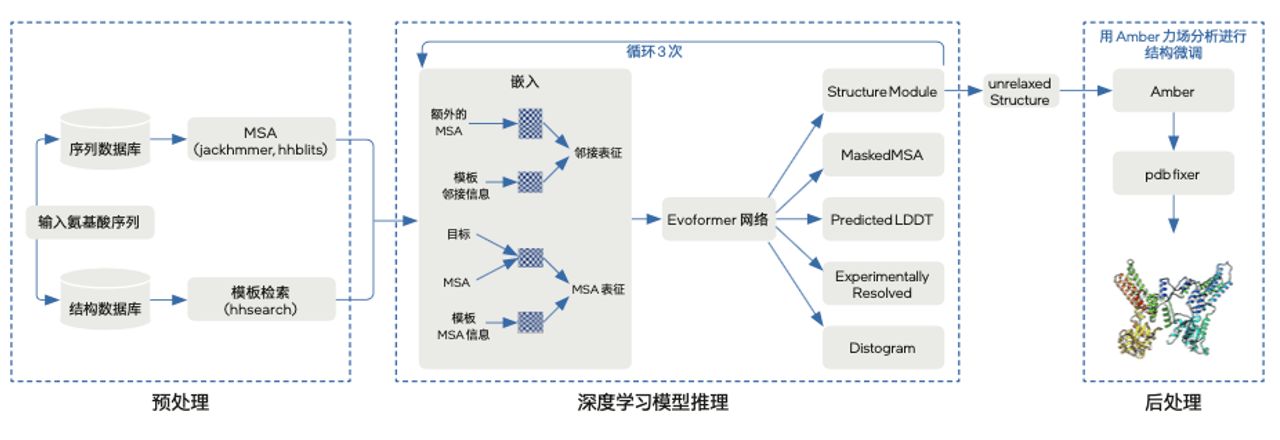 输入氨基酸序列

序列数据库

结构数据库

MSA
(jackhmmer, hhblits)

模板检索
(hhsearch)

预处理

循环 3 次

嵌入

额外的
MSA

模板
邻接信息

邻接表征

目标

MSA

模板
MSA 信息

MSA 表征

Evoformer 网络

Structure Module

MaskedMSA

Predicted LDDT

Experimentally Resolved

Distogram

深度学习模型推理

unrelaxed
Structure

用 Amber 力场分析进行结构微调

Amber

pdb fixer

后处理